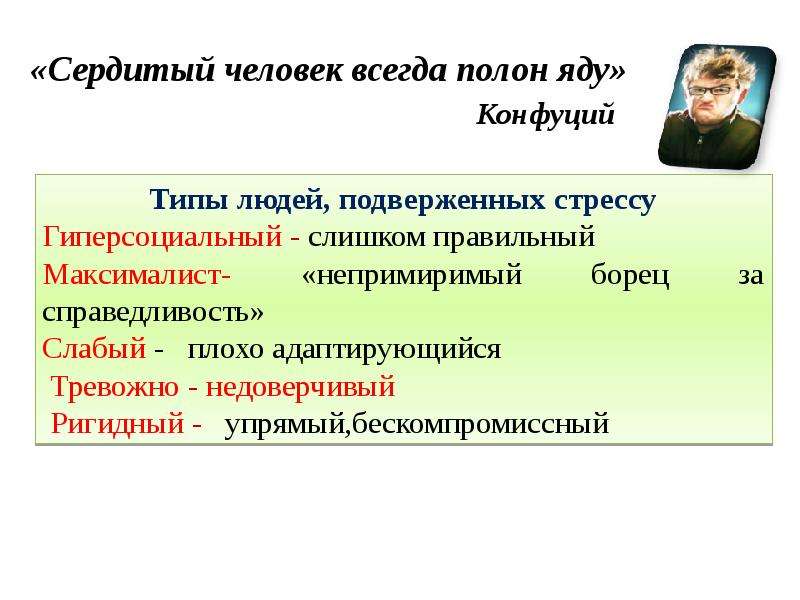 «Сердитый человек всегда полон яду»

Конфуций

Типы людей, подверженных стрессу

Гиперсоциальный - слишком правильный

Максималист- «непримиримый борец за справедливость»

Слабый - плохо адаптирующийся

Тревожно - недоверчивый

Ригидный - упрямый,бескомпромиссный